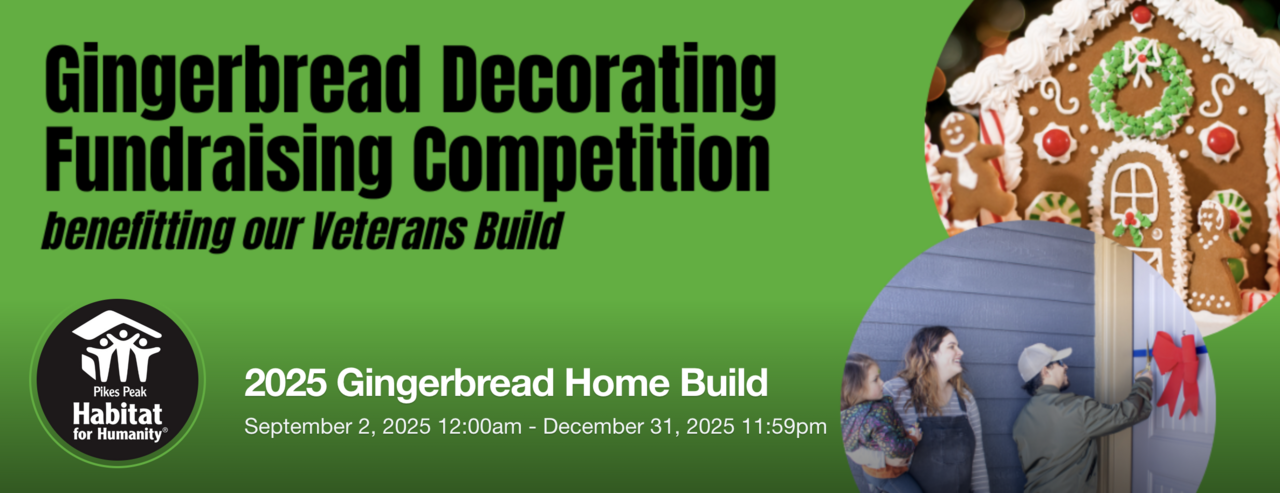 Gingerbread Decorating Fundraising Competition

benefitting our Veterans Build

Pikes Peak
Habitat for Humanity®

2025 Gingerbread Home Build

September 2, 2025 12:00am - December 31, 2025 11:59pm